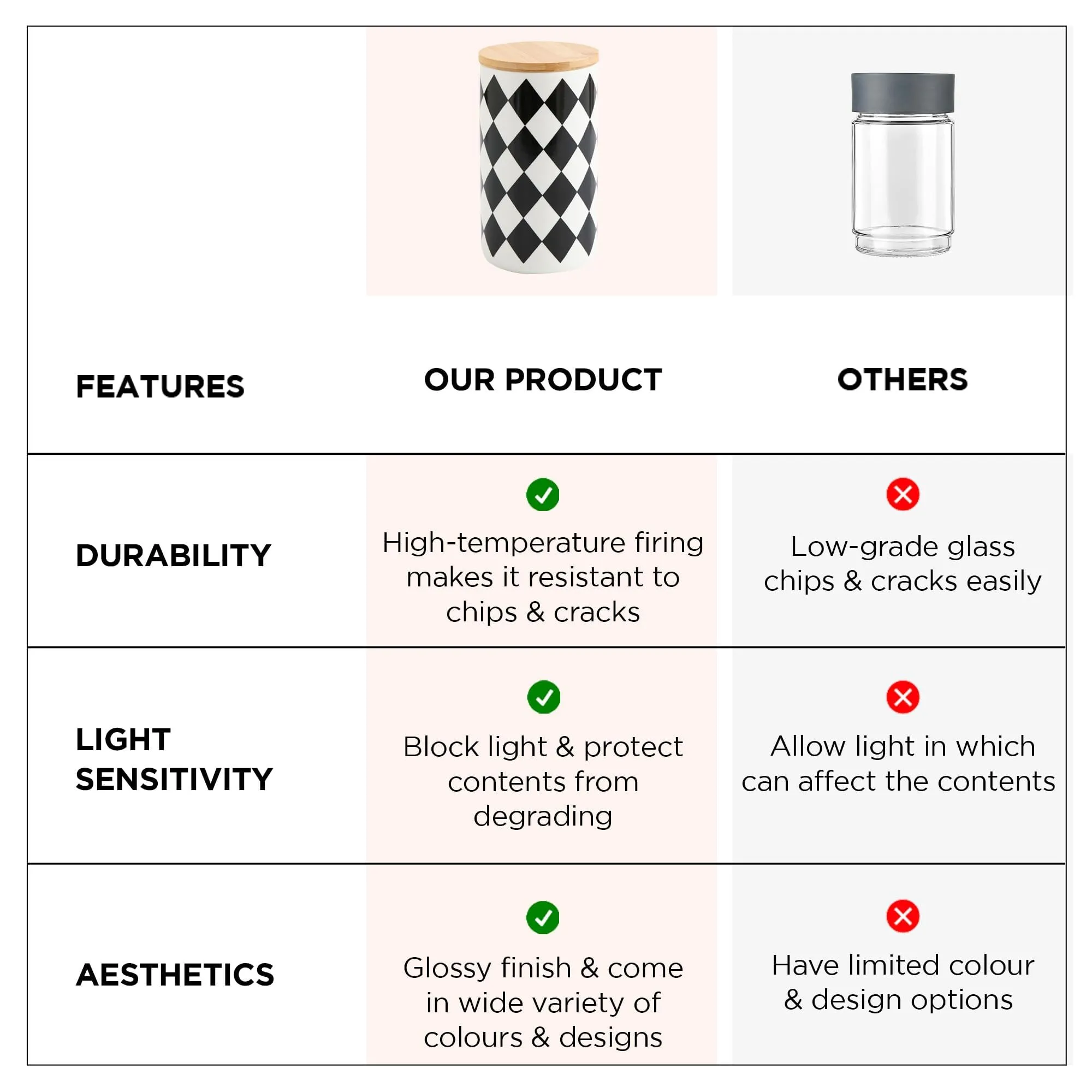 | FEATURES | OUR PRODUCT | OTHERS |
|---|---|---|
| DURABILITY | High-temperature firing makes it resistant to chips & cracks | Low-grade glass chips & cracks easily |
| LIGHT SENSITIVITY | Block light & protect contents from degrading | Allow light in which can affect the contents |
| AESTHETICS | Glossy finish & come in wide variety of colours & designs | Have limited colour & design options |